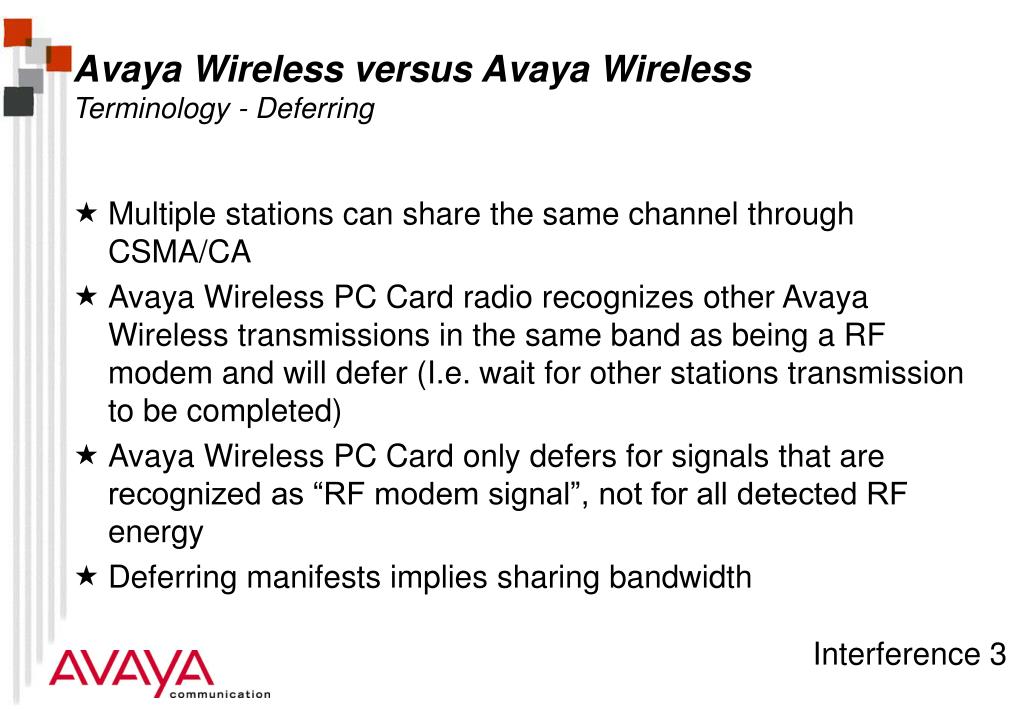 Avaya Wireless versus Avaya Wireless
Terminology - Deferring

★ Multiple stations can share the same channel through CSMA/CA
★ Avaya Wireless PC Card radio recognizes other Avaya Wireless transmissions in the same band as being a RF modem and will defer (I.e. wait for other stations transmission to be completed)
★ Avaya Wireless PC Card only defers for signals that are recognized as “RF modem signal”, not for all detected RF energy
★ Deferring manifests implies sharing bandwidth

AVAYA
communication

Interference 3